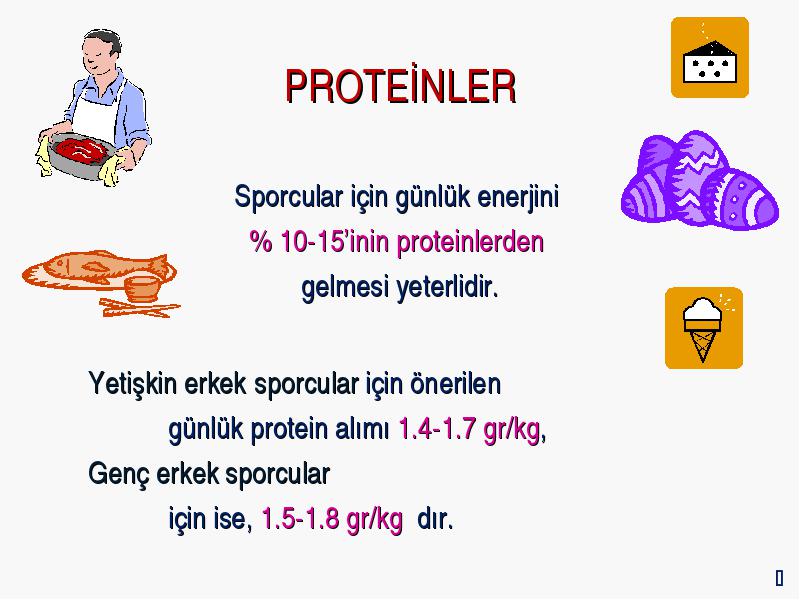 PROTEİNLER

Sporcular için günlük enerjini
% 10-15'inin proteinlerden
gelmesi yeterlidir.

Yetişkin erkek sporcular için önerilen
günlük protein alımı 1.4-1.7 gr/kg,
Genç erkek sporcular
için ise, 1.5-1.8 gr/kg dır.